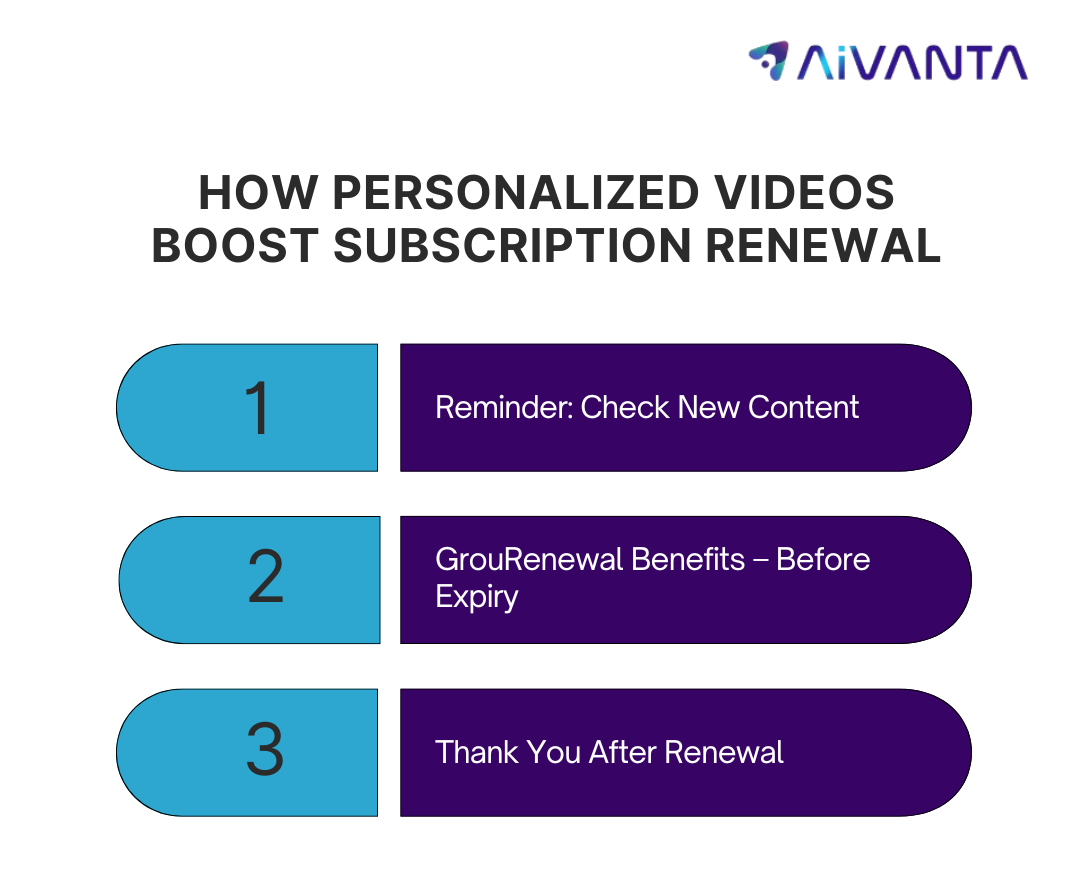 AiVANTA

HOW PERSONALIZED VIDEOS BOOST SUBSCRIPTION RENEWAL

1

Reminder: Check New Content

2

GrouRenewal Benefits – Before Expiry

3

Thank You After Renewal